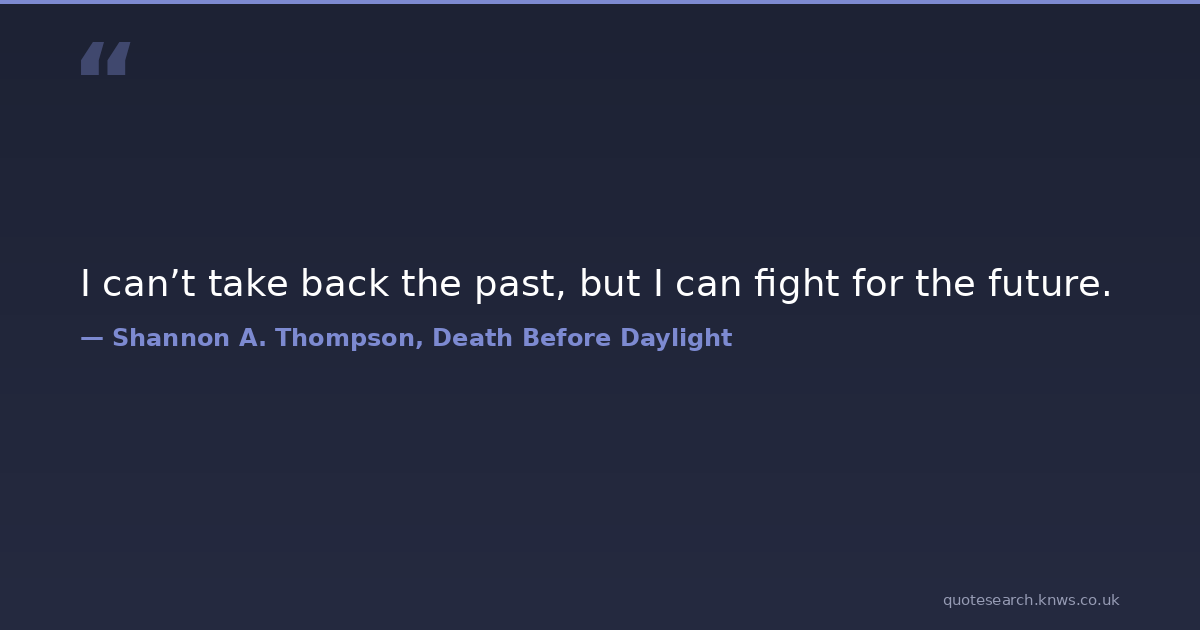 "

I can't take back the past, but I can fight for the future.

— Shannon A. Thompson, Death Before Daylight

quotesearch.knws.co.uk